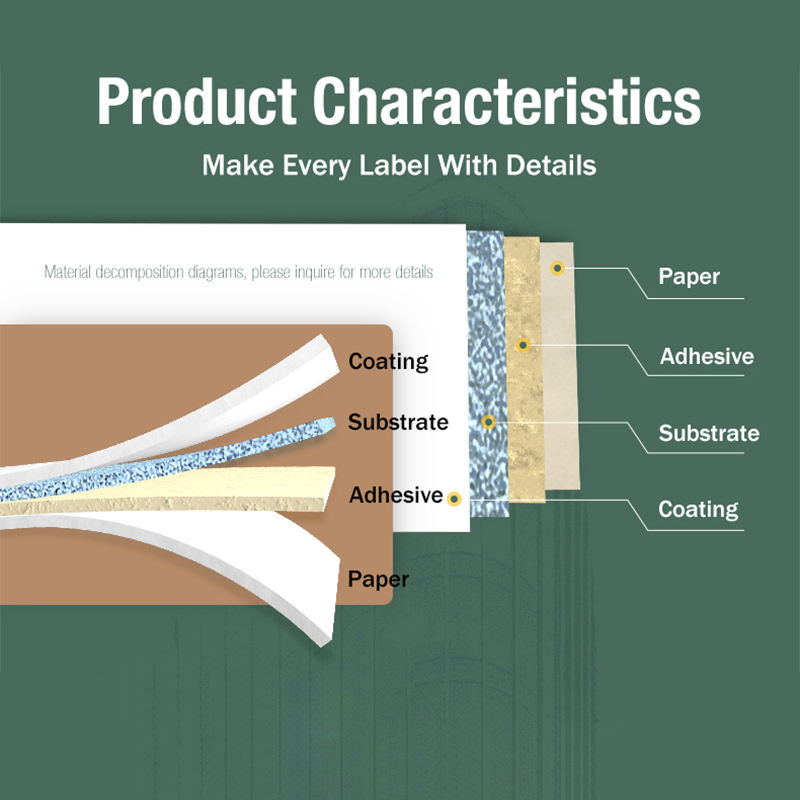 Product Characteristics

Make Every Label With Details

Material decomposition diagrams, please inquire for more details

Coating

Substrate

Adhesive

Paper

Paper

Adhesive

Substrate

Coating